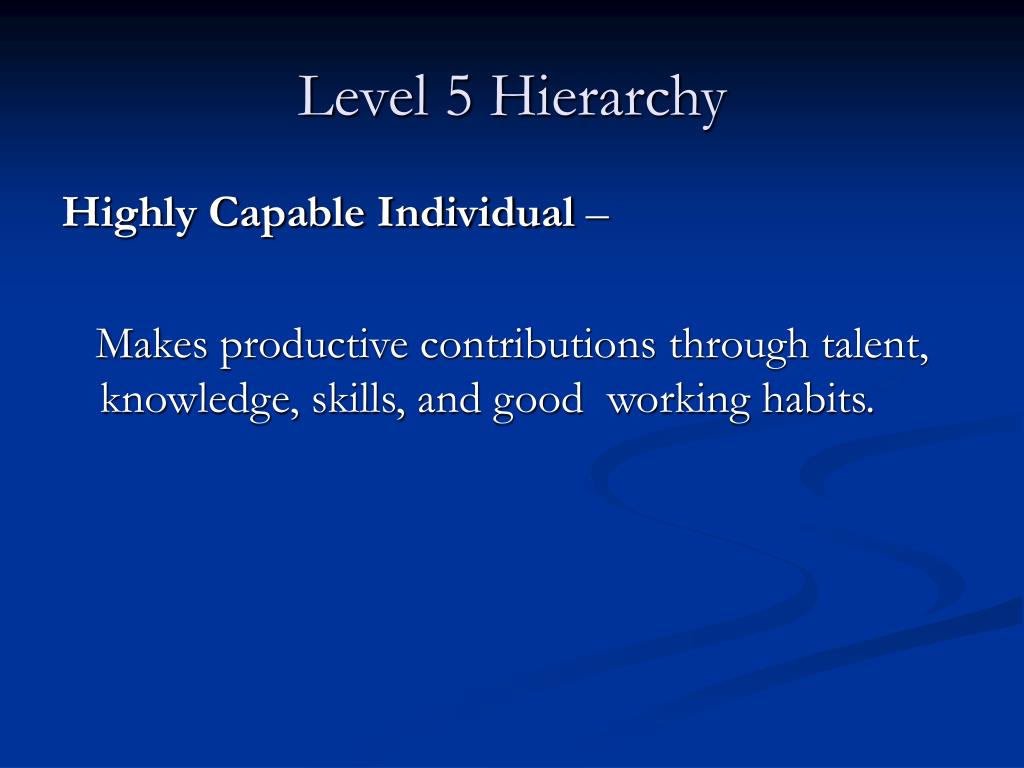 Level 5 Hierarchy

Highly Capable Individual –

Makes productive contributions through talent, knowledge, skills, and good working habits.